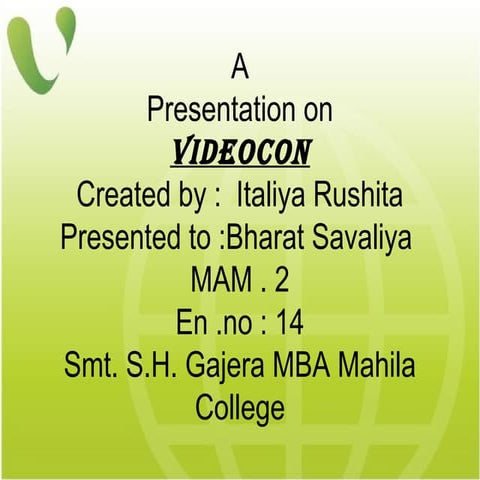 A
Presentation on
VIDEOCON
Created by : Italiya Rushita
Presented to :Bharat Savaliya
MAM . 2
En .no : 14
Smt. S.H. Gajera MBA Mahila College